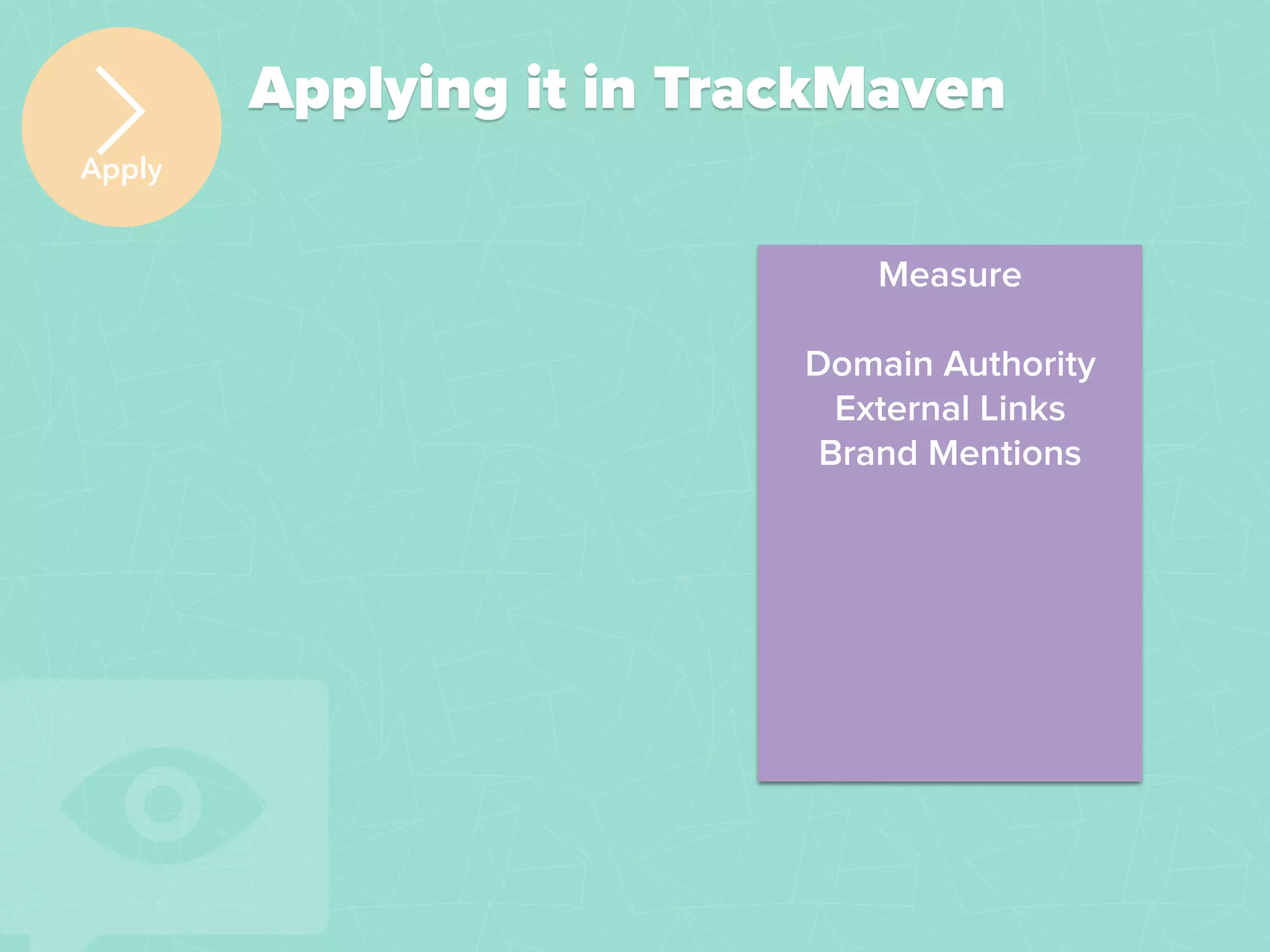 Apply

Applying it in TrackMaven

Measure

Domain Authority
External Links
Brand Mentions